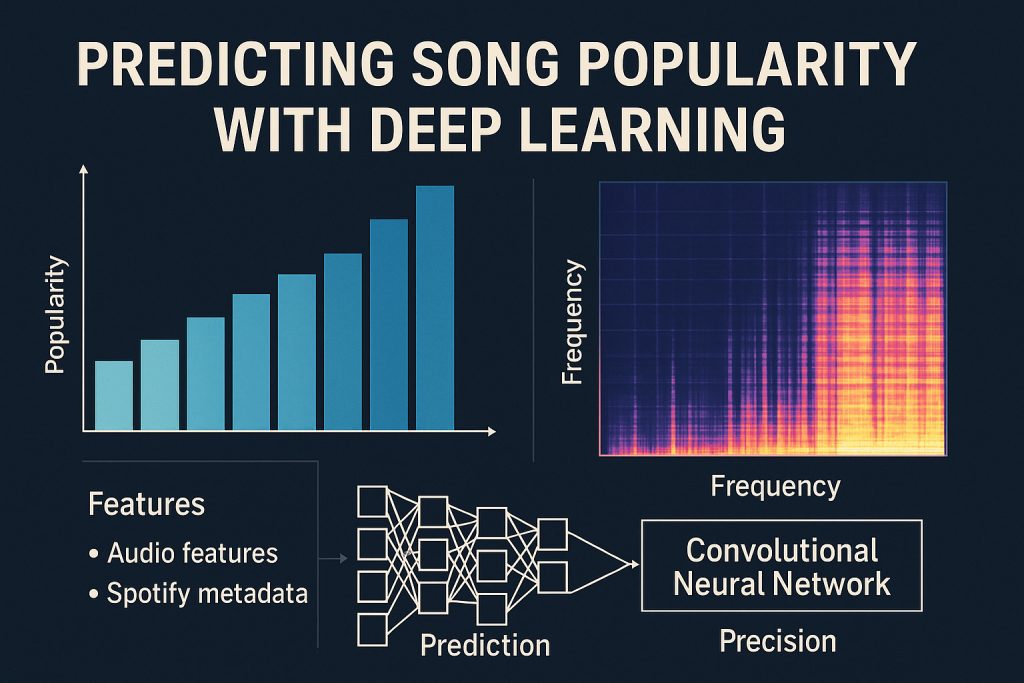 PREDICTING SONG POPULARITY WITH DEEP LEARNING

Popularity

Frequency

Frequency

Features
• Audio features
• Spotify metadata

Prediction

Convolutional Neural Network

Precision